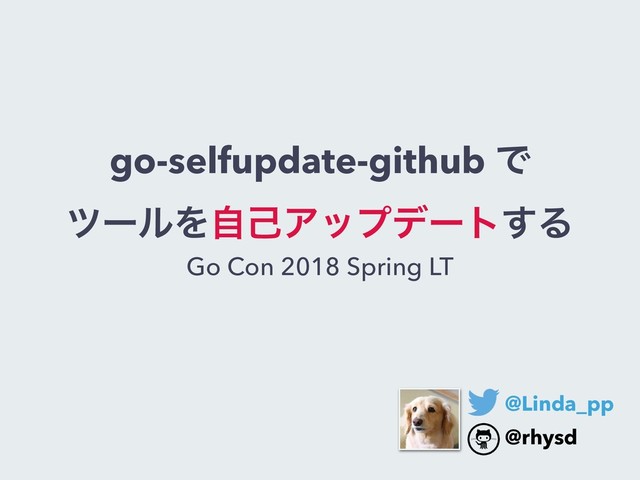 go-selfupdate-github で
ツールを自己アップデートする
Go Con 2018 Spring LT

@Linda_pp
@rhysd